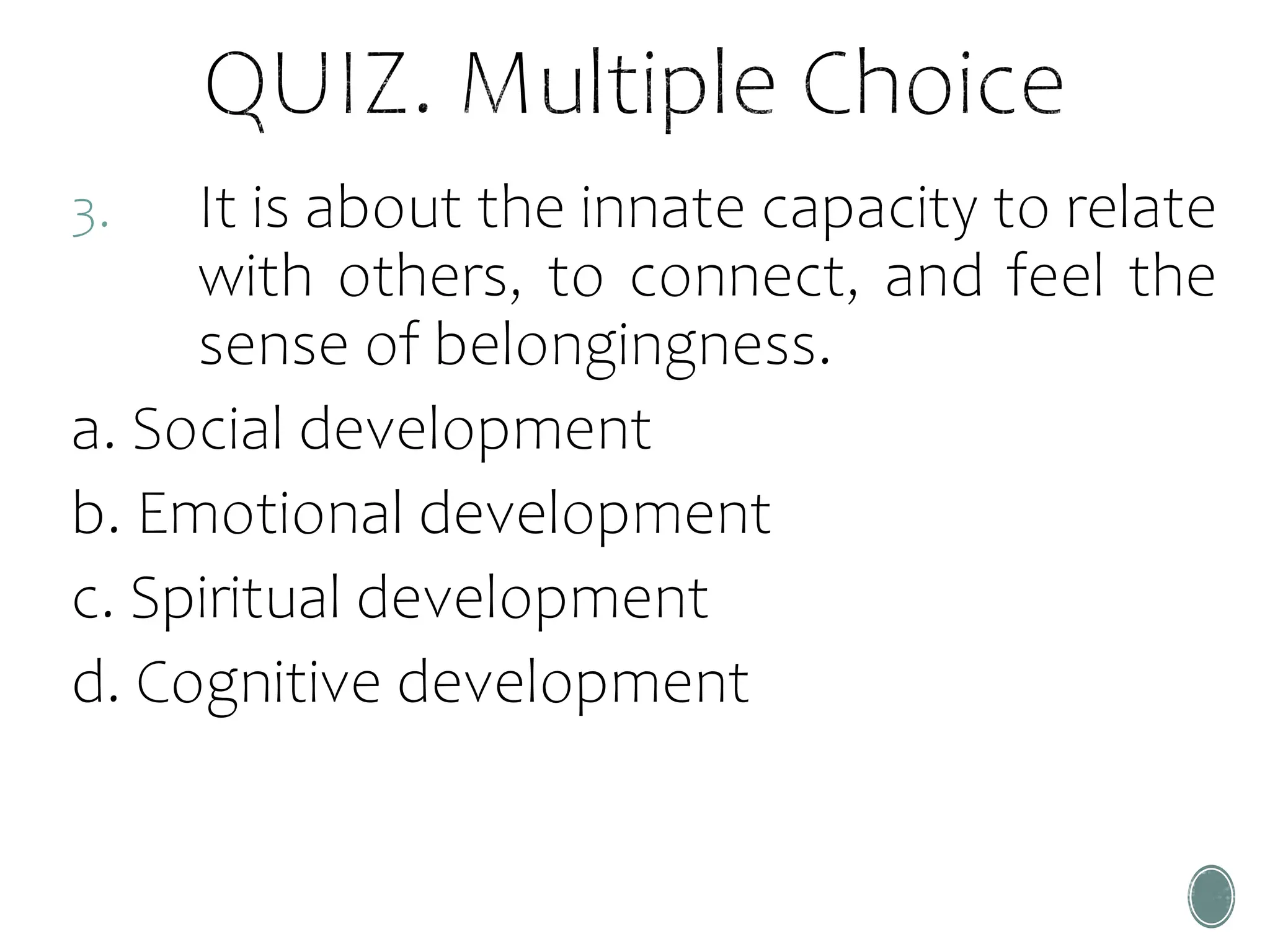 QUIZ. Multiple Choice

3. It is about the innate capacity to relate with others, to connect, and feel the sense of belongingness.

a. Social development

b. Emotional development

c. Spiritual development

d. Cognitive development